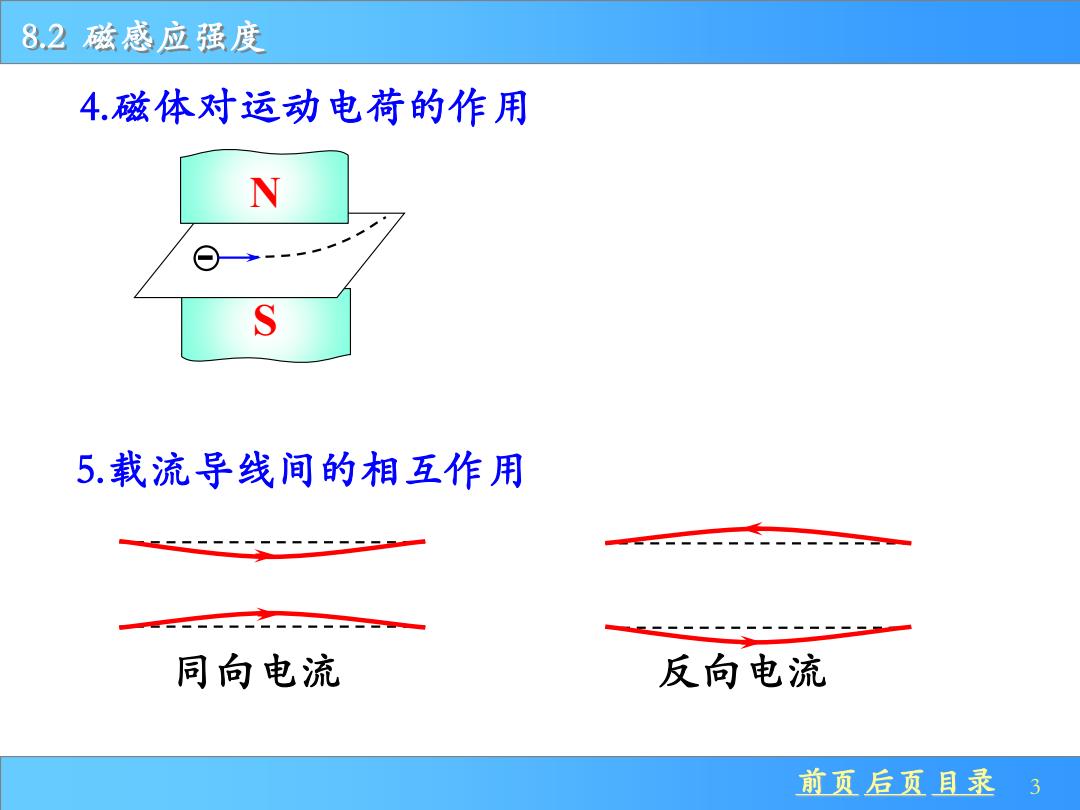 8.2 磁感应强度

4.磁体对运动电荷的作用

N

S

5.载流导线间的相互作用

同向电流

反向电流

前页 后页 目录 3